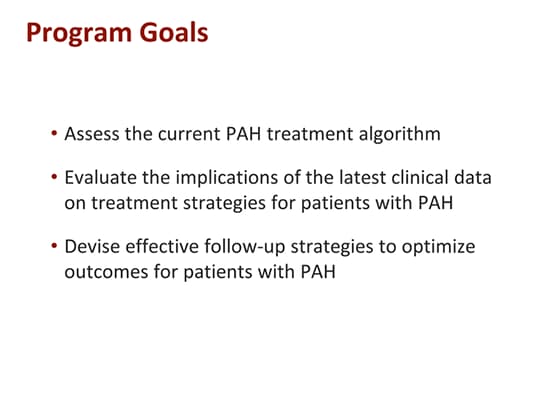 Program Goals

• Assess the current PAH treatment algorithm

• Evaluate the implications of the latest clinical data on treatment strategies for patients with PAH

• Devise effective follow-up strategies to optimize outcomes for patients with PAH